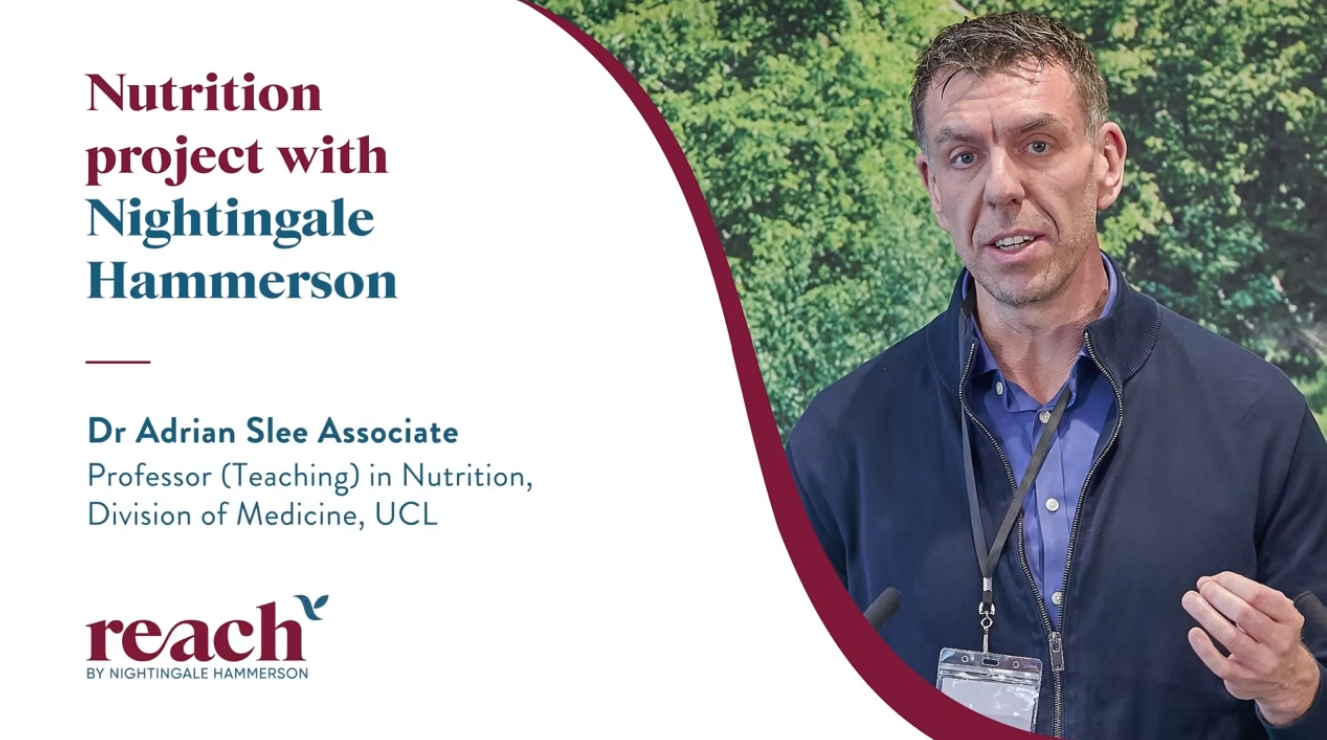 Nutrition project with Nightingale Hammerson

Dr Adrian Slee Associate
Professor (Teaching) in Nutrition, Division of Medicine, UCL

reach
BY NIGHTINGALE HAMMERSON